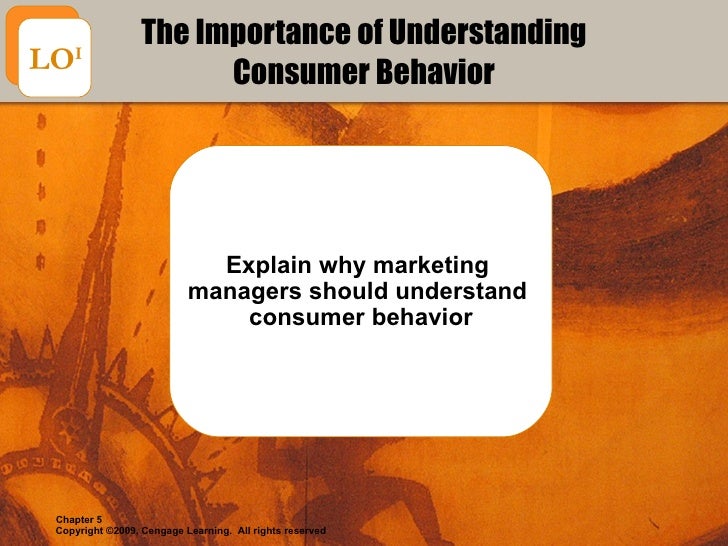 LO1

The Importance of Understanding Consumer Behavior

Explain why marketing managers should understand consumer behavior

Chapter 5
Copyright ©2009, Cengage Learning. All rights reserved